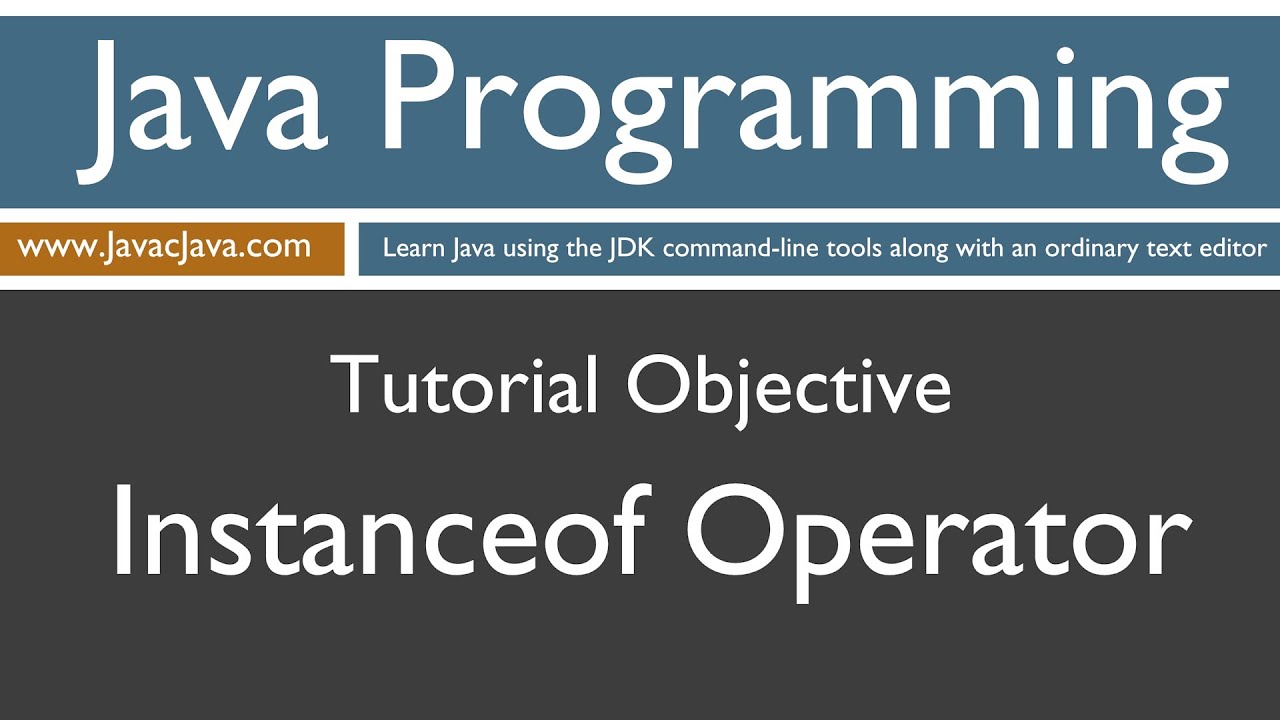 Java Programming

www.JavacJava.com

Learn Java using the JDK command-line tools along with an ordinary text editor

Tutorial Objective

Instanceof Operator